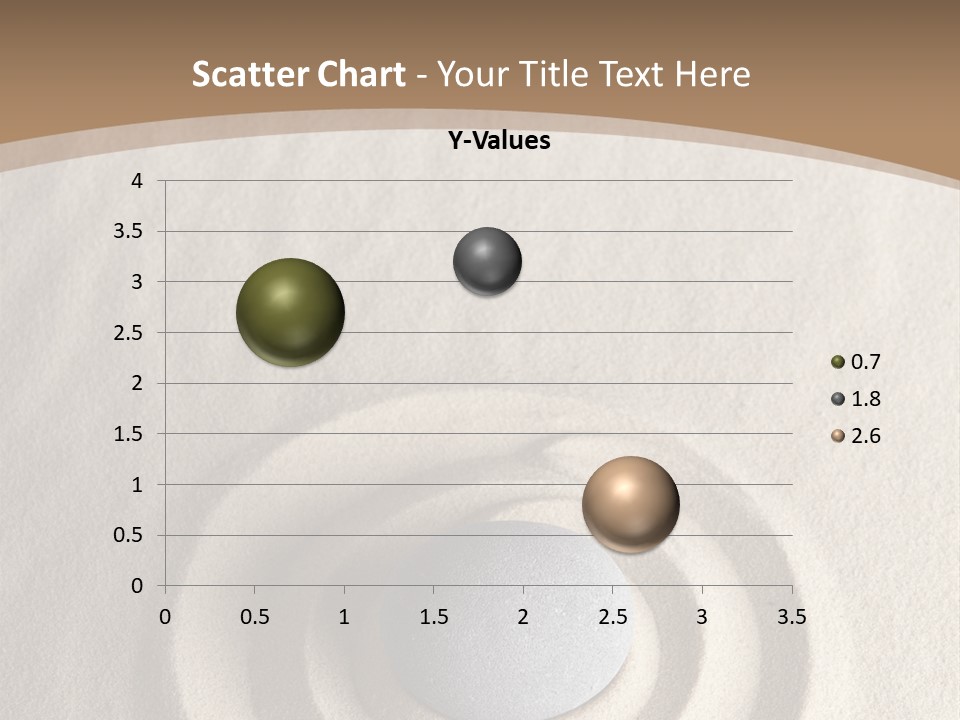 Scatter Chart - Your Title Text Here

Y-Values

4
3.5
3
2.5
2
1.5
1
0.5
0

0 0.5 1 1.5 2 2.5 3 3.5

0.7
1.8
2.6